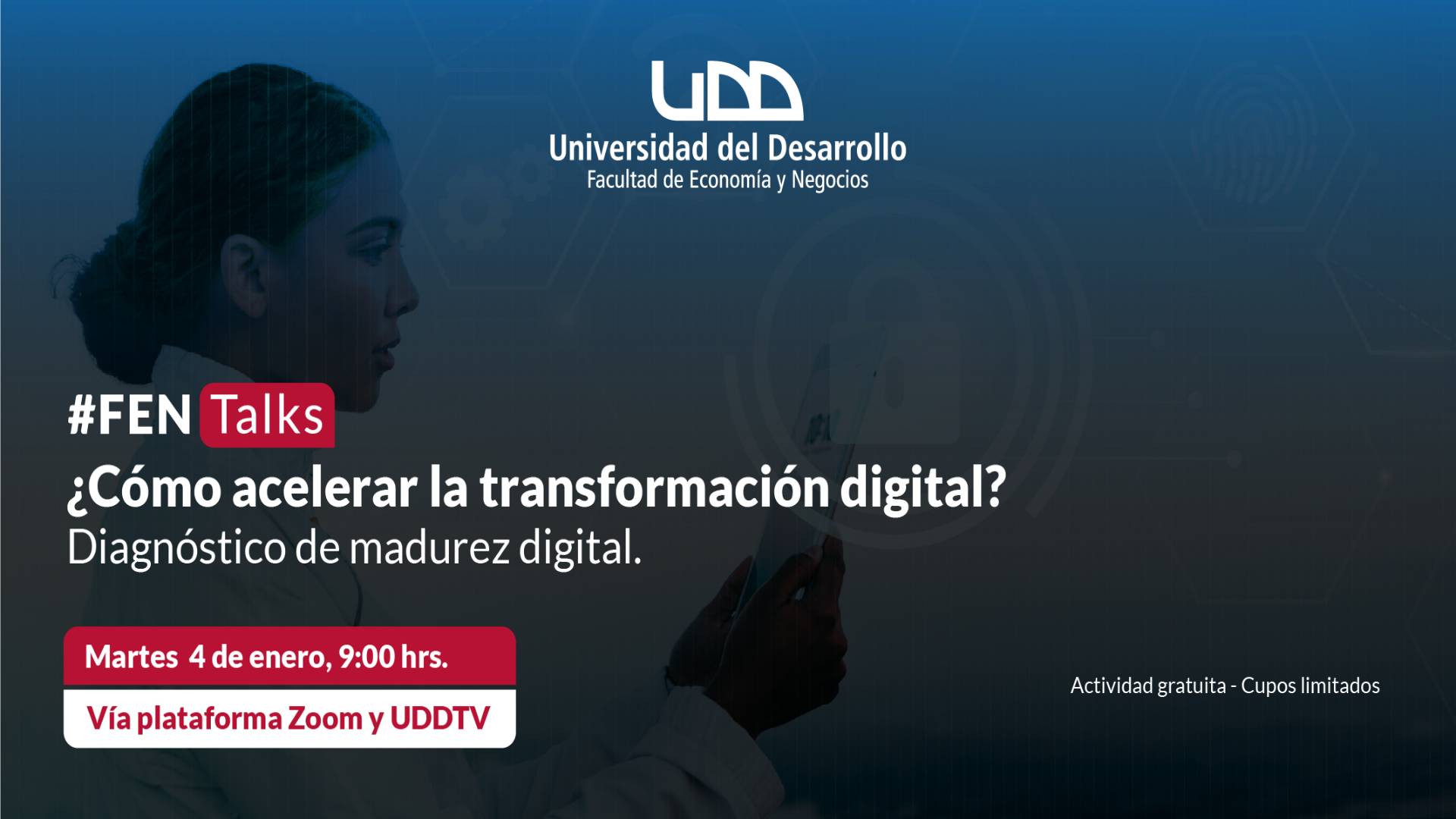 UDD
Universidad del Desarrollo
Facultad de Economía y Negocios

#FEN Talks
¿Cómo acelerar la transformación digital?
Diagnóstico de madurez digital.

Martes 4 de enero, 9:00 hrs.
Vía plataforma Zoom y UDDTV

Actividad gratuita - Cupos limitados